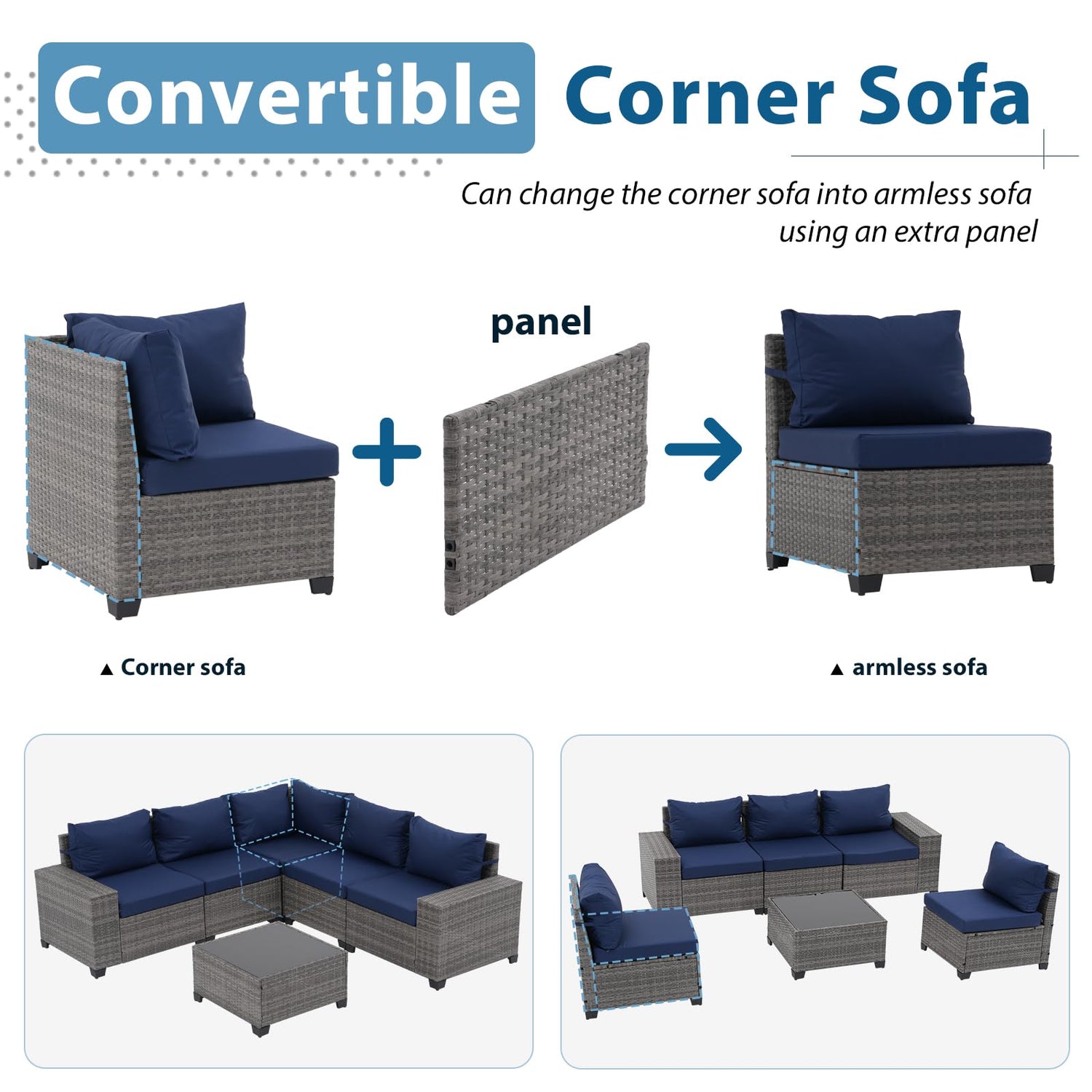 Convertible Corner Sofa

Can change the corner sofa into armless sofa using an extra panel

panel

▲ Corner sofa

▲ armless sofa